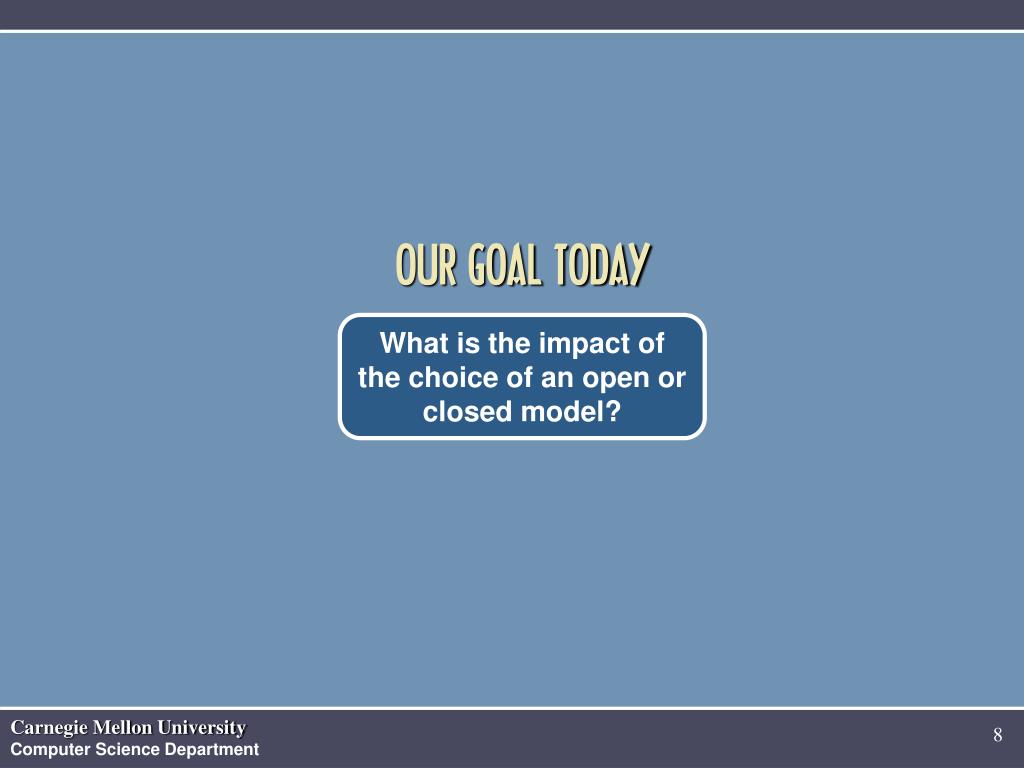 OUR GOAL TODAY

What is the impact of the choice of an open or closed model?

Carnegie Mellon University
Computer Science Department

8